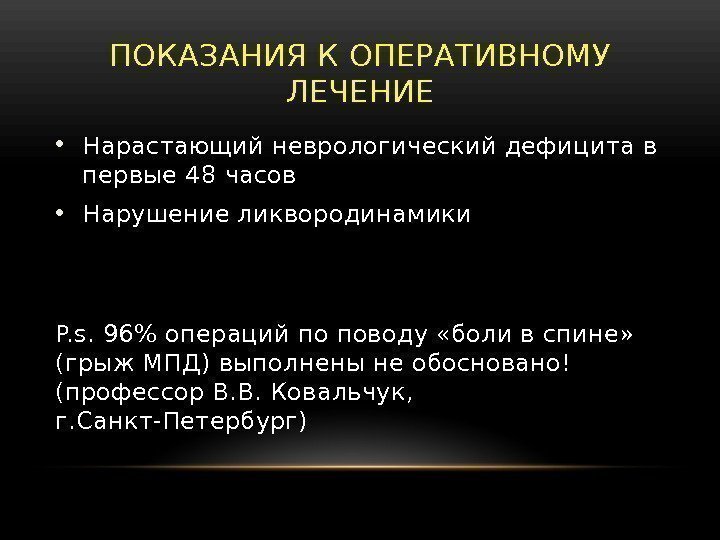 ПОКАЗАНИЯ К ОПЕРАТИВНОМУ ЛЕЧЕНИЕ

• Нарастающий неврологический дефицита в первые 48 часов
• Нарушение ликвородинамики

P.s. 96% операций по поводу «боли в спине» (грыж МПД) выполнены не обосновано! (профессор В.В. Ковальчук, г.Санкт-Петербург)